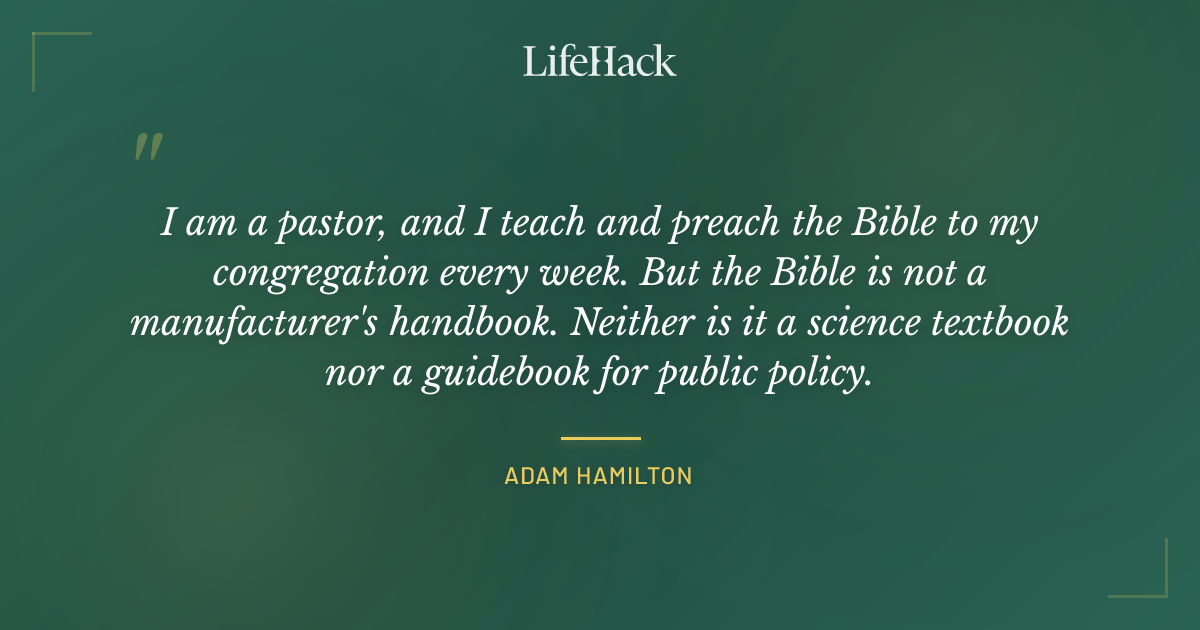 LifeHack

"

I am a pastor, and I teach and preach the Bible to my congregation every week. But the Bible is not a manufacturer's handbook. Neither is it a science textbook nor a guidebook for public policy.

ADAM HAMILTON